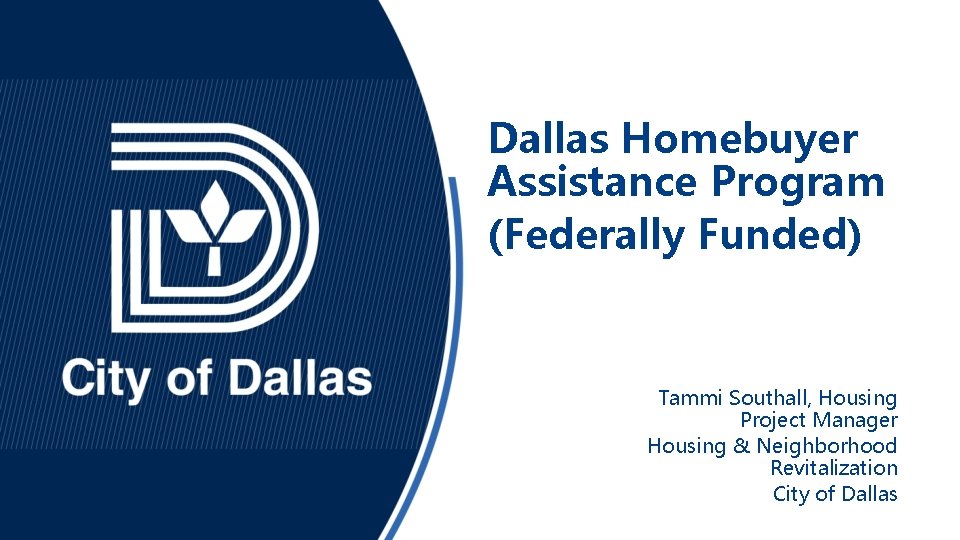 City of Dallas

Dallas Homebuyer Assistance Program (Federally Funded)

Tammi Southall, Housing Project Manager
Housing & Neighborhood Revitalization
City of Dallas